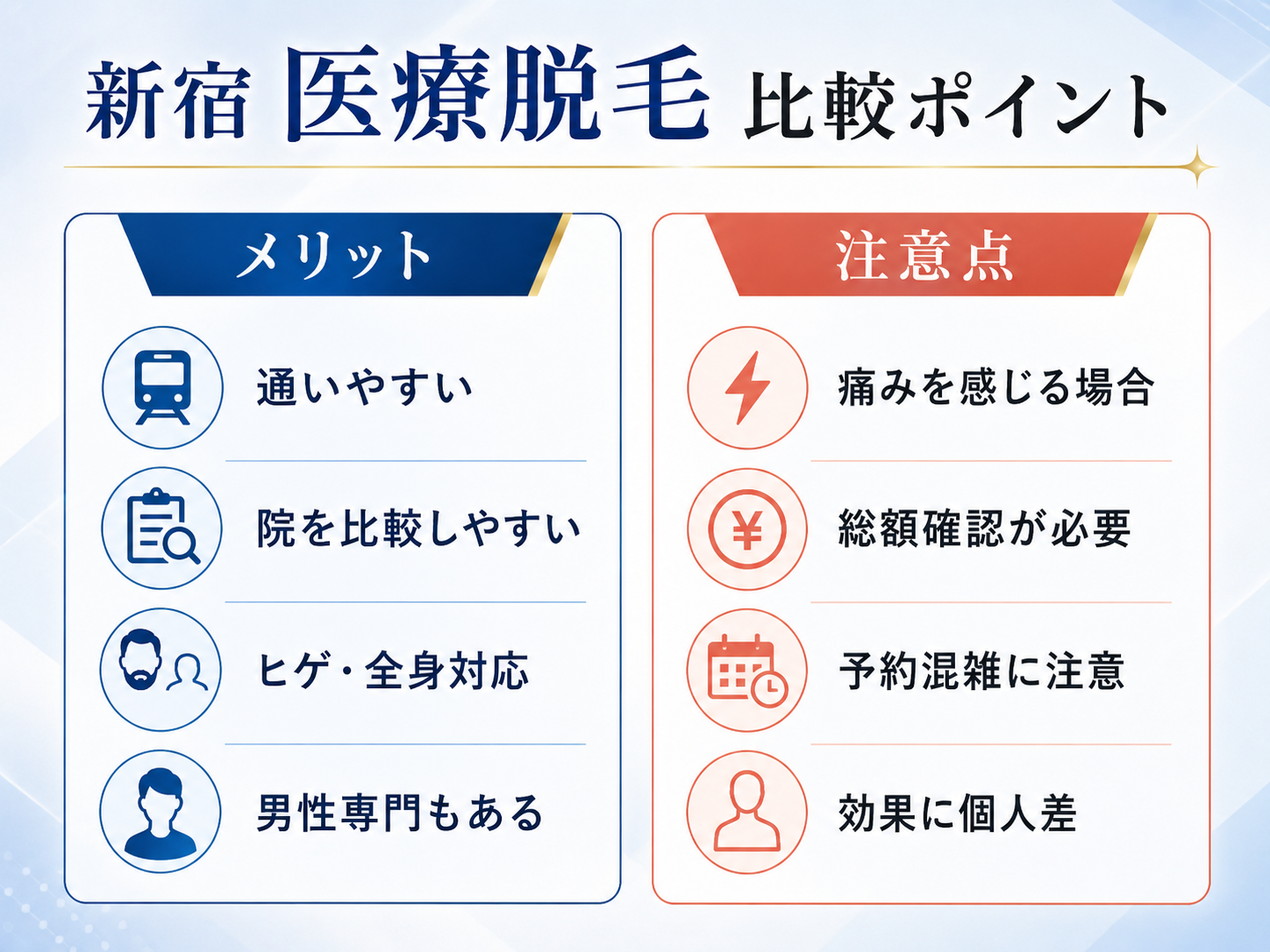 新宿 医療脱毛 比較ポイント

メリット

通いやすい

院を比較しやすい

ヒゲ・全身対応

男性専門もある

注意点

痛みを感じる場合

¥

総額確認が必要

予約混雑に注意

効果に個人差